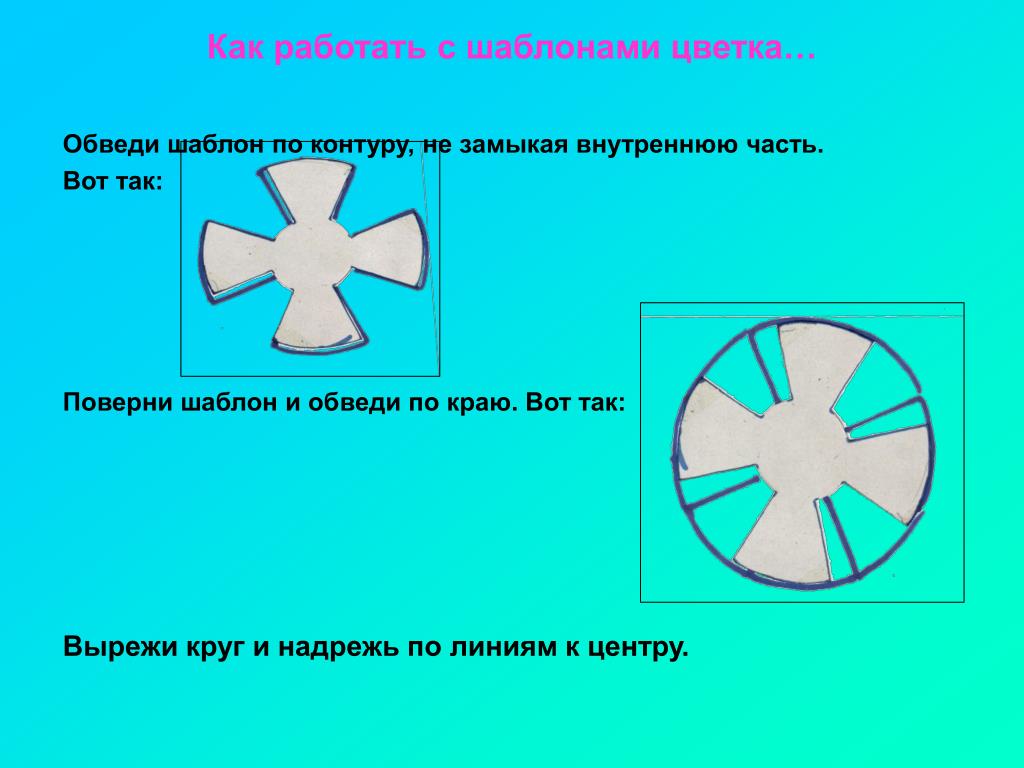 Как работать с шаблонами цветка…

Обведи шаблон по контуру, не замыкая внутреннюю часть.
Вот так:

Поверни шаблон и обведи по краю. Вот так:

Вырежи круг и надрежь по линиям к центру.